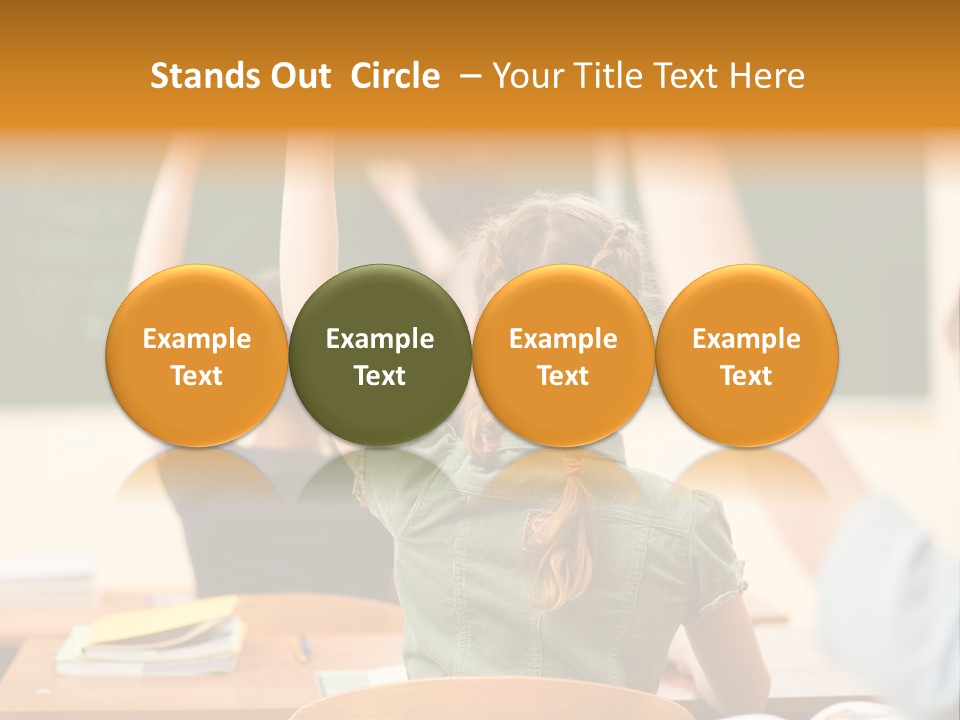 Stands Out Circle – Your Title Text Here

Example Text

Example Text

Example Text

Example Text